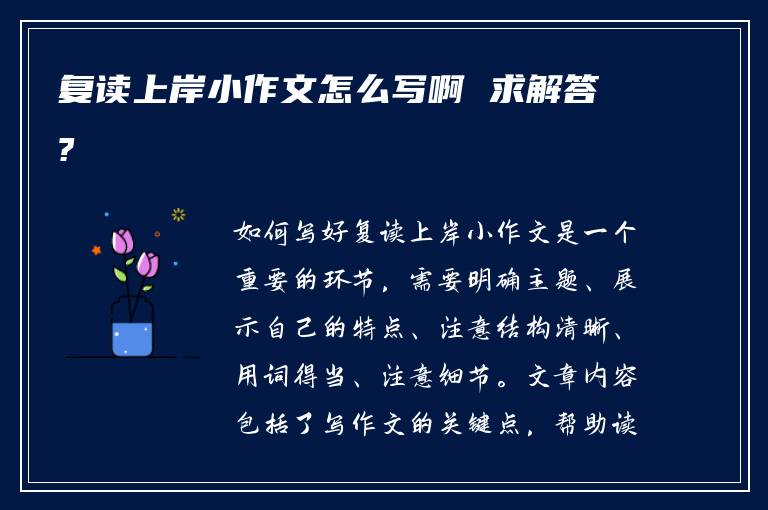 复读上岸小作文怎么写啊 求解答？

如何写好复读上岸小作文是一个重要的环节，需要明确主题、展示自己的特点、注意结构清晰、用词得当、注意细节。文章内容包括了写作文的关键点，帮助读